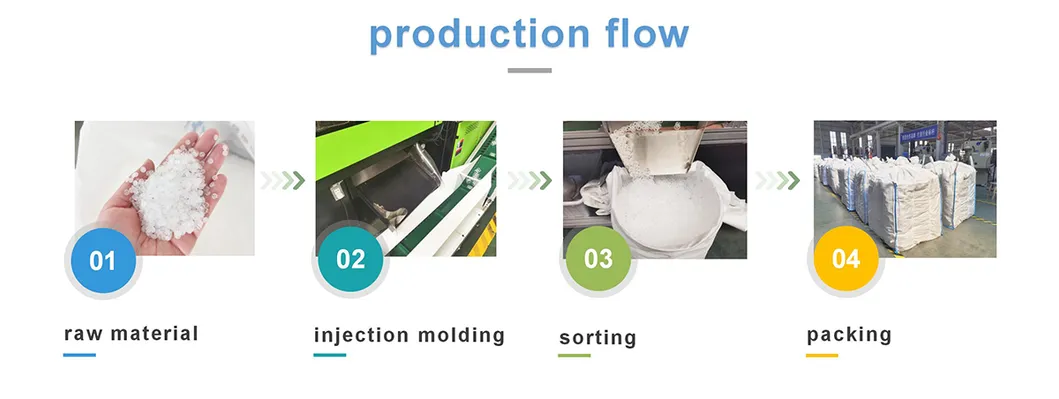 production flow

01
raw material

02
injection molding

03
sorting

04
packing